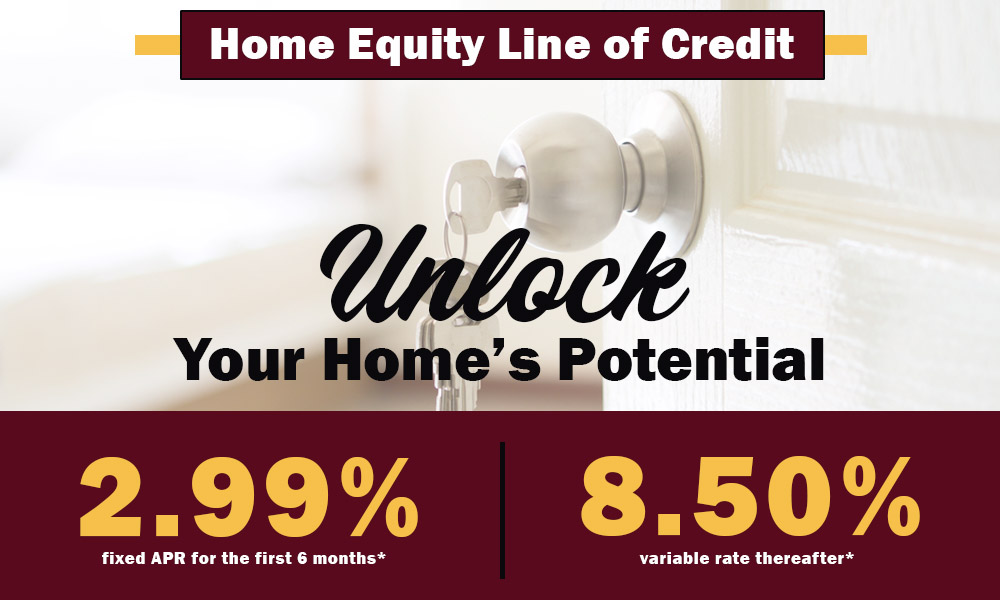 Home Equity Line of Credit

Unlock
Your Home's Potential

2.99%
fixed APR for the first 6 months*

8.50%
variable rate thereafter*